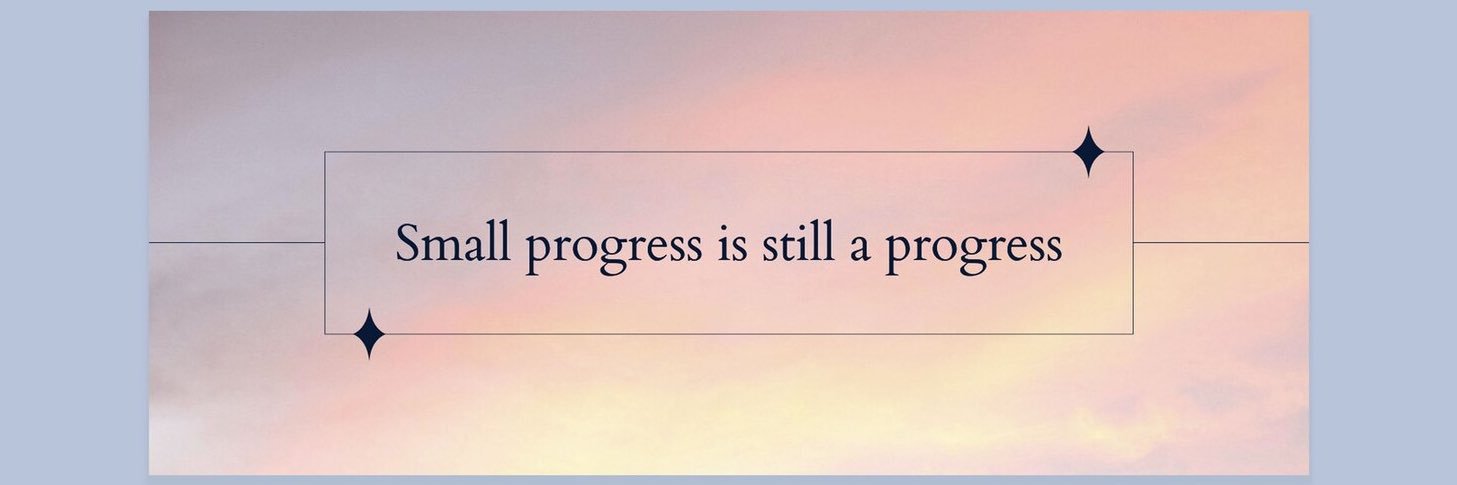 Small progress is still a progress